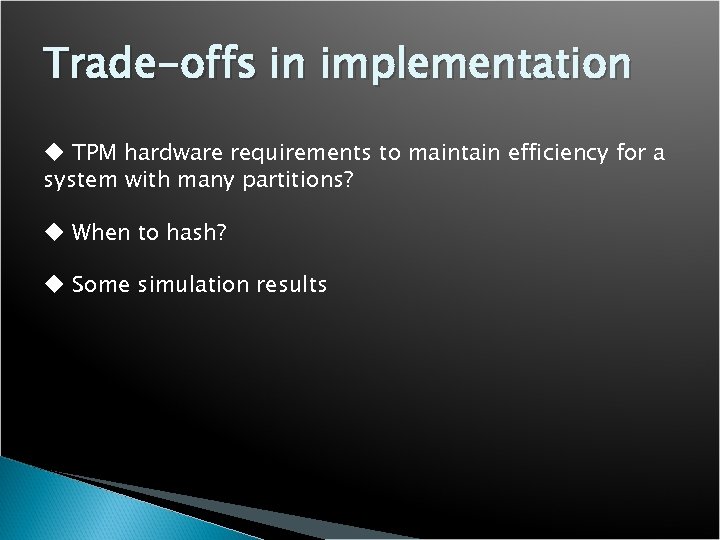 Trade-offs in implementation

◆ TPM hardware requirements to maintain efficiency for a system with many partitions?

◆ When to hash?

◆ Some simulation results